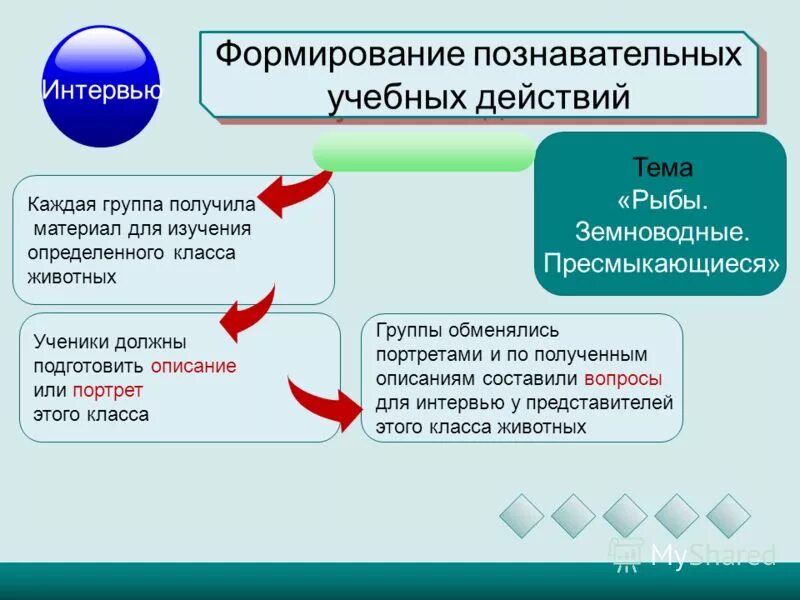 Интервью

Формирование познавательных учебных действий

Тема «Рыбы. Земноводные. Пресмыкающиеся»

Каждая группа получила материал для изучения определенного класса животных

Ученики должны подготовить описание или портрет этого класса

Группы обменялись портретами и по полученным описаниям составили вопросы для интервью у представителей этого класса животных

MyShared